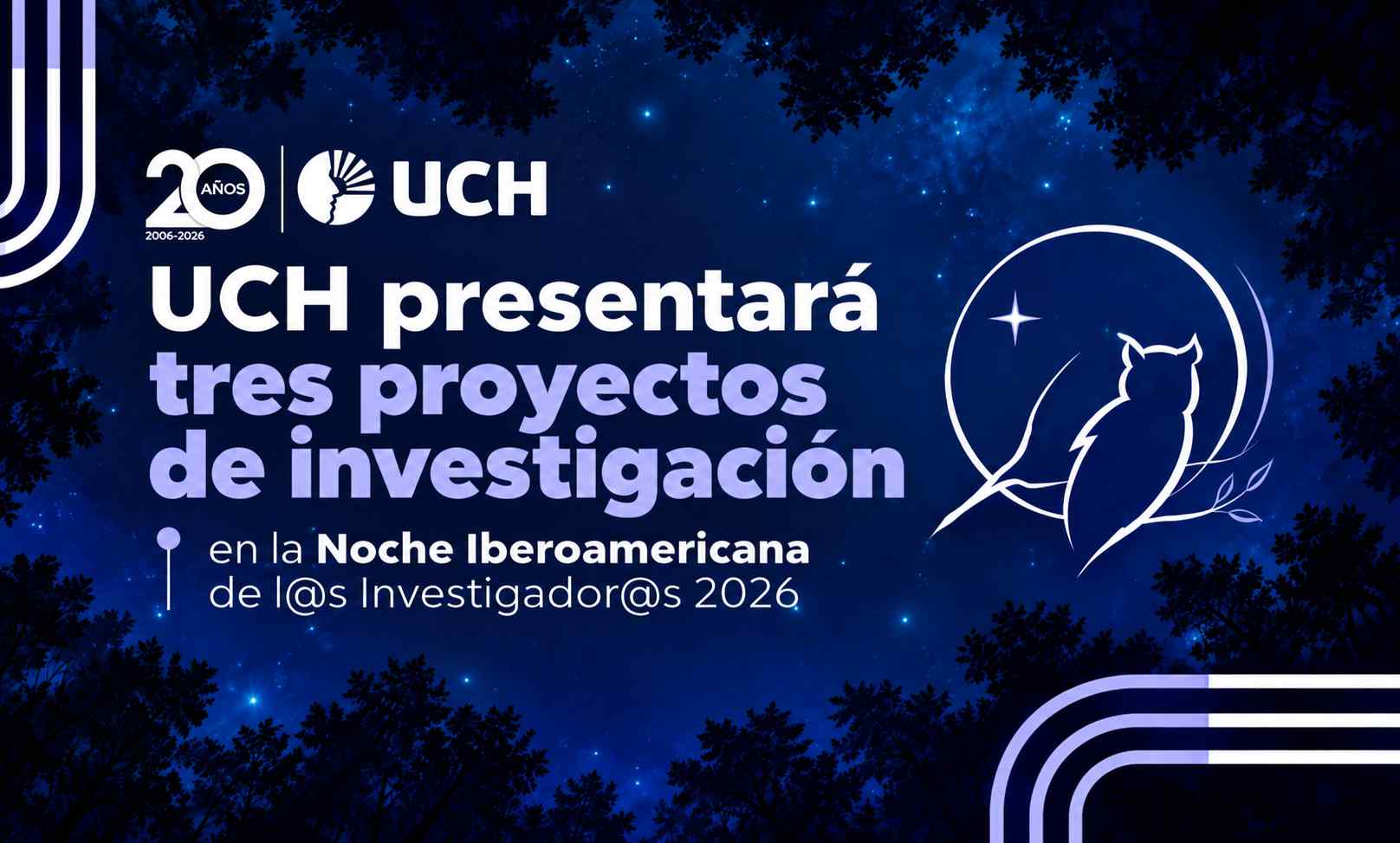 20 AÑOS 2006-2026 UCH

UCH presentará tres proyectos de investigación

en la Noche Iberoamericana de l@s Investigador@s 2026